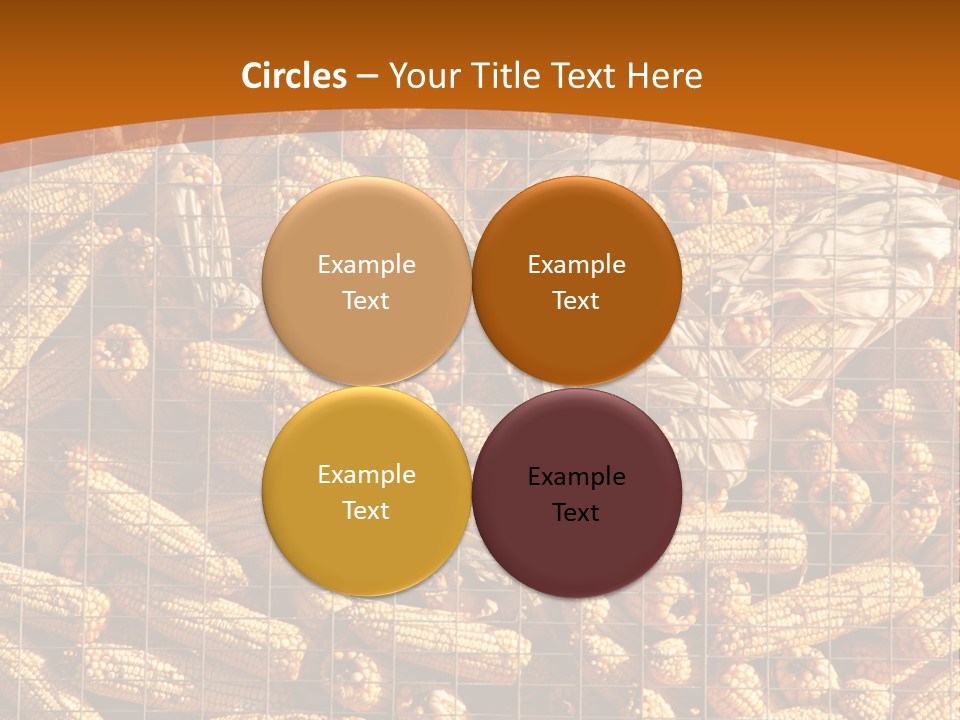 Circles – Your Title Text Here

Example Text

Example Text

Example Text

Example Text